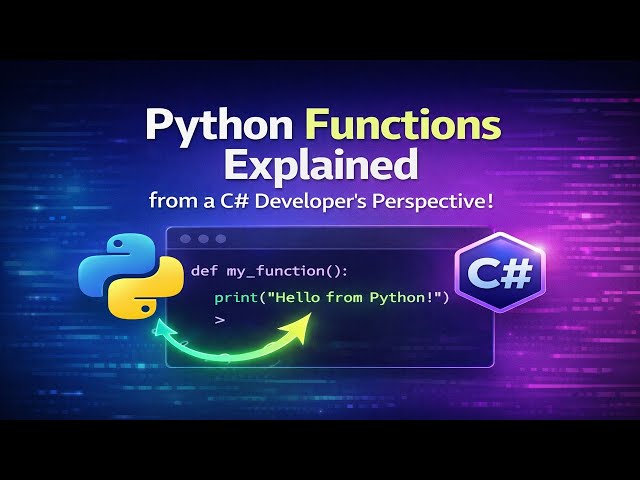 Python Functions Explained

from a C# Developer's Perspective!

def my_function():
print("Hello from Python!")
>

C#